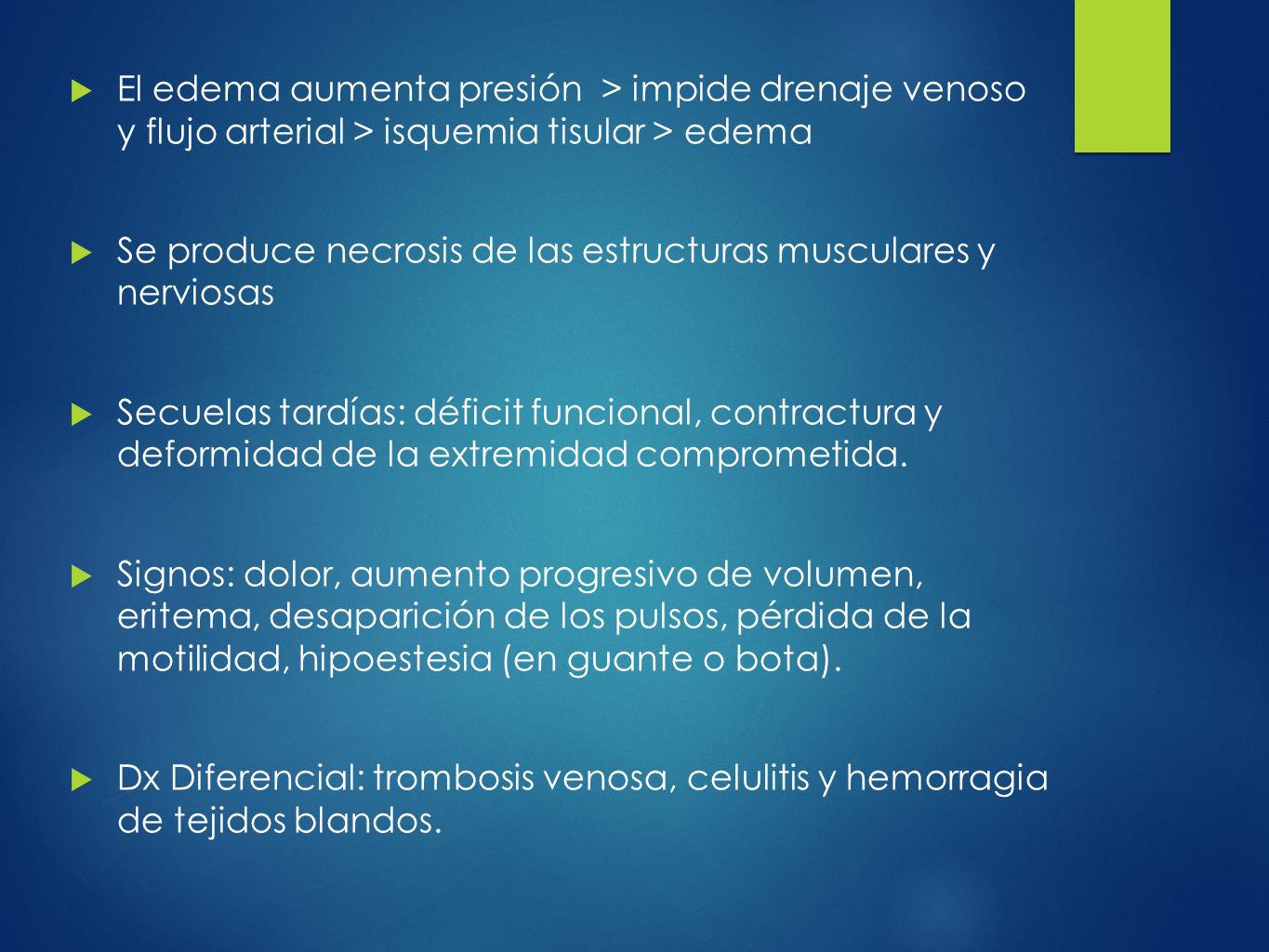 El edema aumenta presión > impide drenaje venoso y flujo arterial > isquemia tisular > edema

Se produce necrosis de las estructuras musculares y nerviosas

Secuelas tardías: déficit funcional, contractura y deformidad de la extremidad comprometida.

Signos: dolor, aumento progresivo de volumen, eritema, desaparición de los pulsos, pérdida de la motilidad, hipoestesia (en guante o bota).

Dx Diferencial: trombosis venosa, celulitis y hemorragia de tejidos blandos.